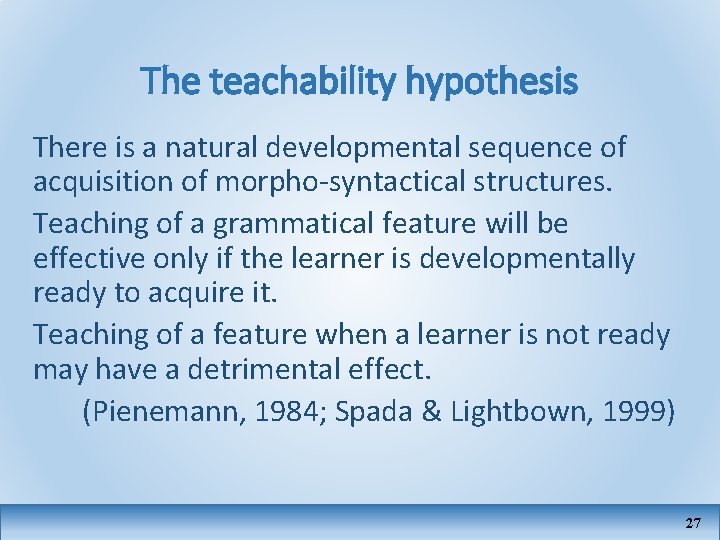 The teachability hypothesis

There is a natural developmental sequence of acquisition of morpho-syntactical structures.

Teaching of a grammatical feature will be effective only if the learner is developmentally ready to acquire it.

Teaching of a feature when a learner is not ready may have a detrimental effect.

(Pienemann, 1984; Spada & Lightbown, 1999)

27